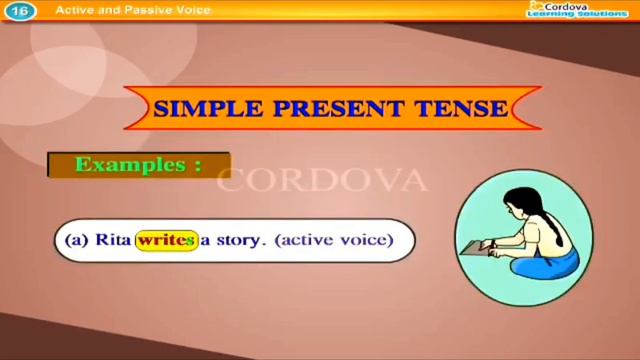 16 Active and Passive Voice

Cordova Learning Solutions

SIMPLE PRESENT TENSE

Examples :

CORDOVA

(a) Rita writes a story. (active voice)